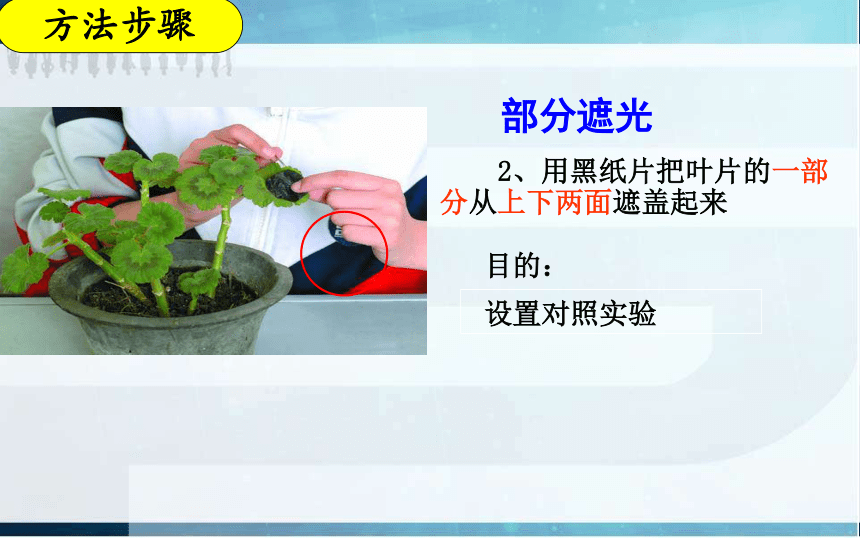 方法步骤

部分遮光

2、用黑纸片把叶片的一部分从上下两面遮盖起来

目的：

设置对照实验